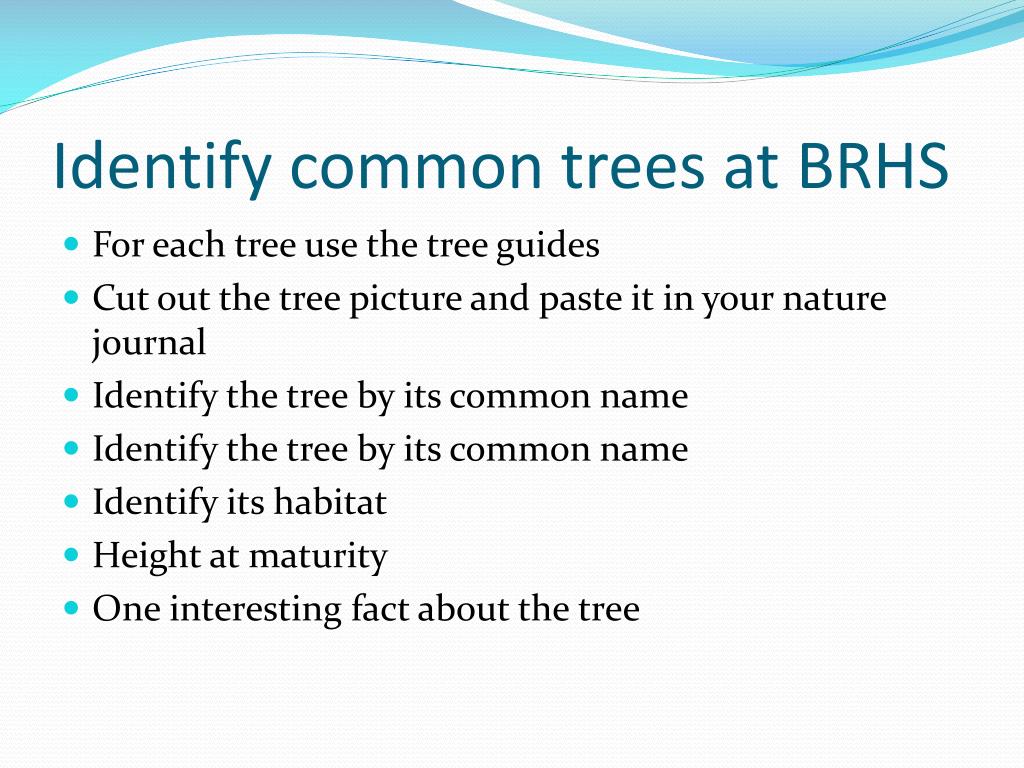 Identify common trees at BRHS

- For each tree use the tree guides
- Cut out the tree picture and paste it in your nature journal
- Identify the tree by its common name
- Identify the tree by its common name
- Identify its habitat
- Height at maturity
- One interesting fact about the tree